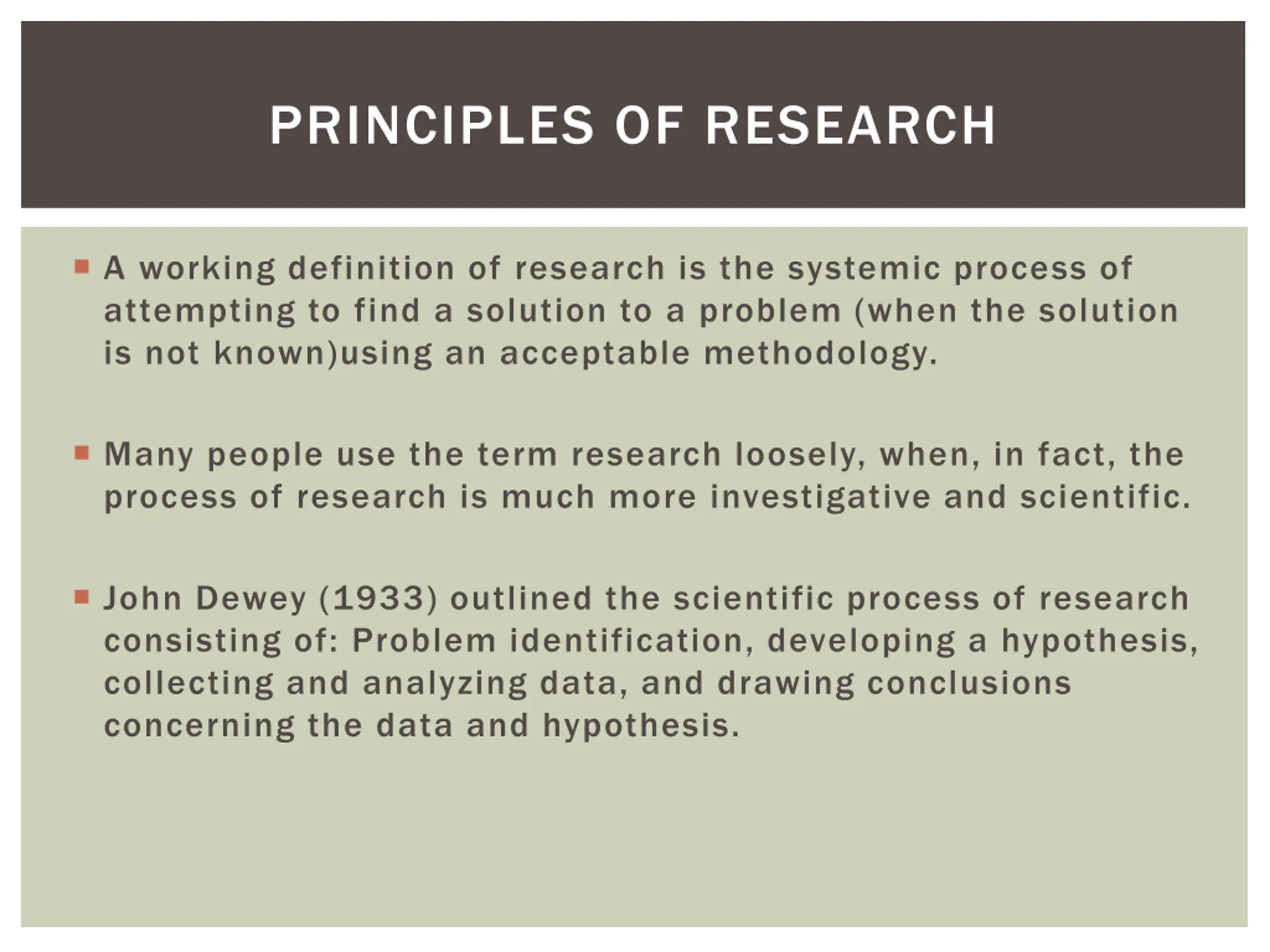 PRINCIPLES OF RESEARCH

A working definition of research is the systemic process of attempting to find a solution to a problem (when the solution is not known)using an acceptable methodology.

Many people use the term research loosely, when, in fact, the process of research is much more investigative and scientific.

John Dewey (1933) outlined the scientific process of research consisting of: Problem identification, developing a hypothesis, collecting and analyzing data, and drawing conclusions concerning the data and hypothesis.